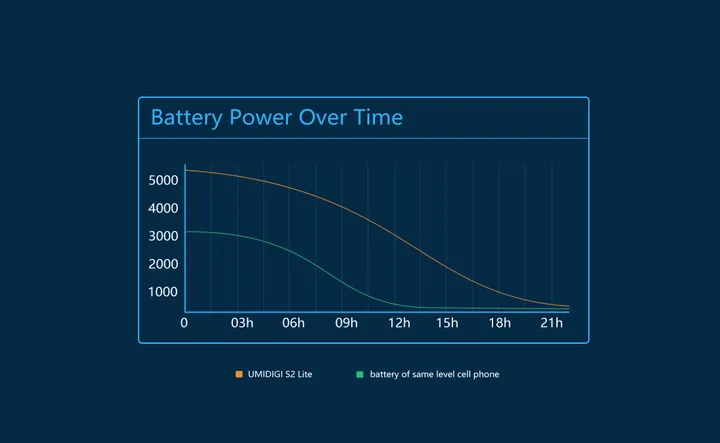 Battery Power Over Time

5000
4000
3000
2000
1000
0
03h
06h
09h
12h
15h
18h
21h

UMIDIGI S2 Lite
battery of same level cell phone